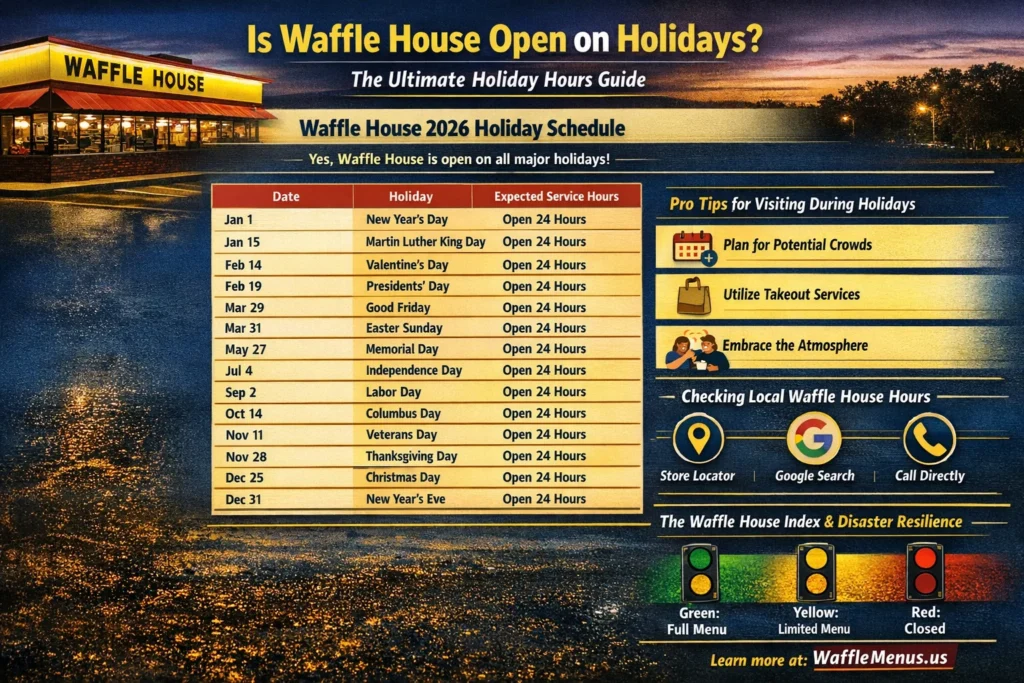 WAFFLE HOUSE

Is Waffle House Open on Holidays?

The Ultimate Holiday Hours Guide

Waffle House 2026 Holiday Schedule

Yes, Waffle House is open on all major holidays!

| Date | Holiday | Expected Service Hours |
|---|---|---|
| Jan 1 | New Year's Day | Open 24 Hours |
| Jan 15 | Martin Luther King Day | Open 24 Hours |
| Feb 14 | Valentine's Day | Open 24 Hours |
| Feb 19 | Presidents' Day | Open 24 Hours |
| Mar 29 | Good Friday | Open 24 Hours |
| Mar 31 | Easter Sunday | Open 24 Hours |
| May 27 | Memorial Day | Open 24 Hours |
| Jul 4 | Independence Day | Open 24 Hours |
| Sep 2 | Labor Day | Open 24 Hours |
| Oct 14 | Columbus Day | Open 24 Hours |
| Nov 11 | Veterans Day | Open 24 Hours |
| Nov 28 | Thanksgiving Day | Open 24 Hours |
| Dec 25 | Christmas Day | Open 24 Hours |
| Dec 31 | New Year's Eve | Open 24 Hours |

Pro Tips for Visiting During Holidays

Plan for Potential Crowds

Utilize Takeout Services

Embrace the Atmosphere

Checking Local Waffle House Hours

Store Locator | Google Search | Call Directly

The Waffle House Index & Disaster Resilience

Green: Full Menu

Yellow: Limited Menu

Red: Closed

Learn more at: WaffleMenus.us